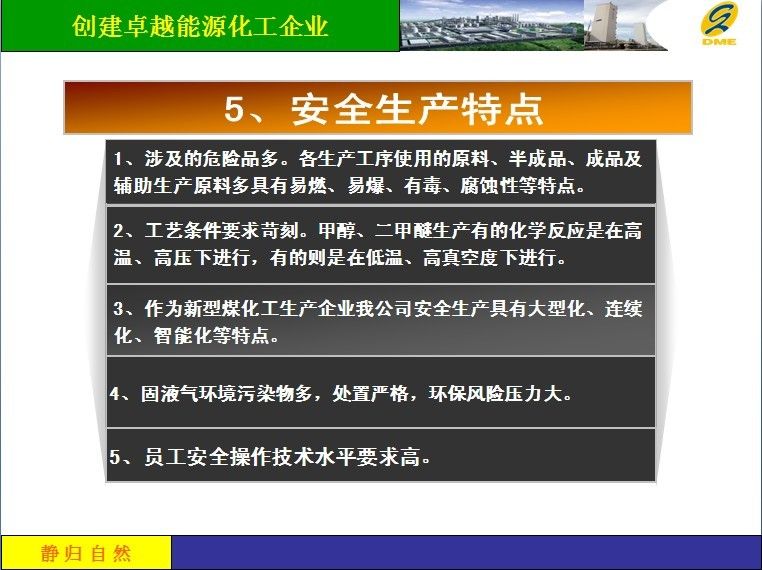 创建卓越能源化工企业

DME

5、安全生产特点

1、涉及的危险品多。各生产工序使用的原料、半成品、成品及辅助生产原料多具有易燃、易爆、有毒、腐蚀性等特点。

2、工艺条件要求苛刻。甲醇、二甲醚生产有的化学反应是在高温、高压下进行，有的则是在低温、高真空度下进行。

3、作为新型煤化工生产企业我公司安全生产具有大型化、连续化、智能化等特点。

4、固液气环境污染物多，处置严格，环保风险压力大。

5、员工安全操作技术水平要求高。

静归自然